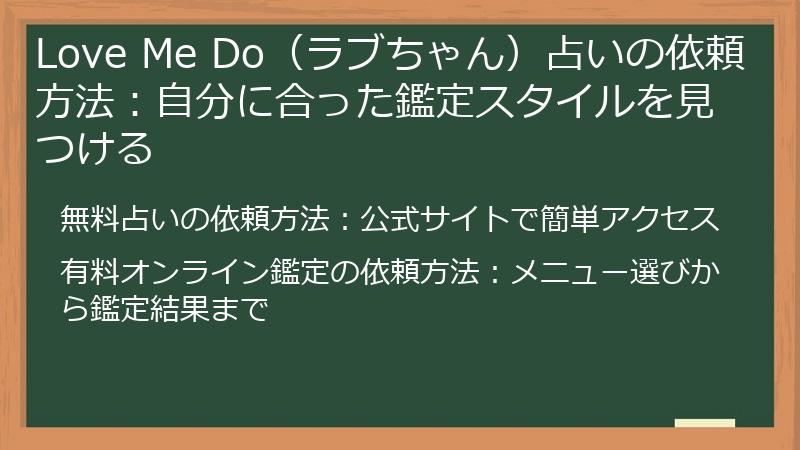 Love Me Do（ラブちゃん）占いの依頼方法：自分に合った鑑定スタイルを見つける

無料占いの依頼方法：公式サイトで簡単アクセス

有料オンライン鑑定の依頼方法：メニュー選びから鑑定結果まで